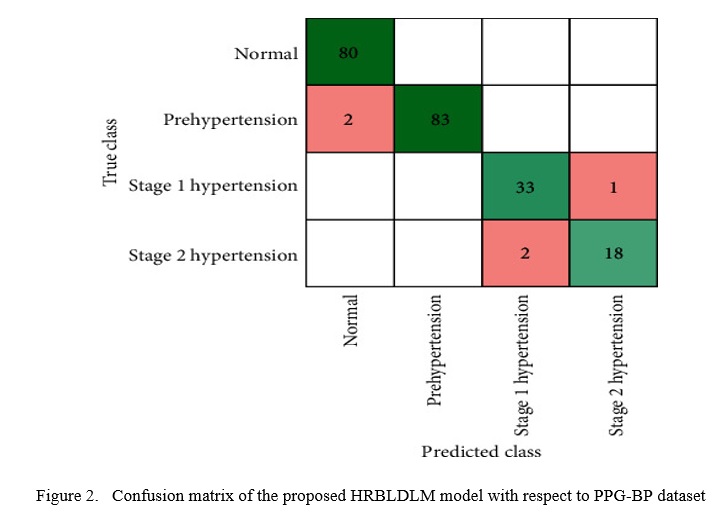 True class

| | Normal | Prehypertension | Stage 1 hypertension | Stage 2 hypertension |
|---|---|---|---|---|
| Normal | 80 | | | |
| Prehypertension | 2 | 83 | | |
| Stage 1 hypertension | | | 33 | 1 |
| Stage 2 hypertension | | | 2 | 18 |

Predicted class

Figure 2. Confusion matrix of the proposed HRBLDLM model with respect to PPG-BP dataset